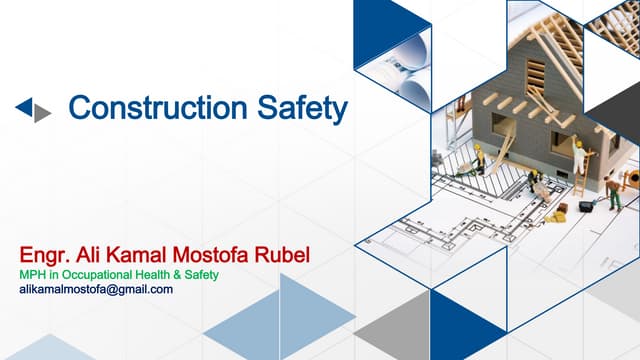 Construction Safety

Engr. Ali Kamal Mostofa Rubel
MPH in Occupational Health & Safety
alikamalmostofa@gmail.com